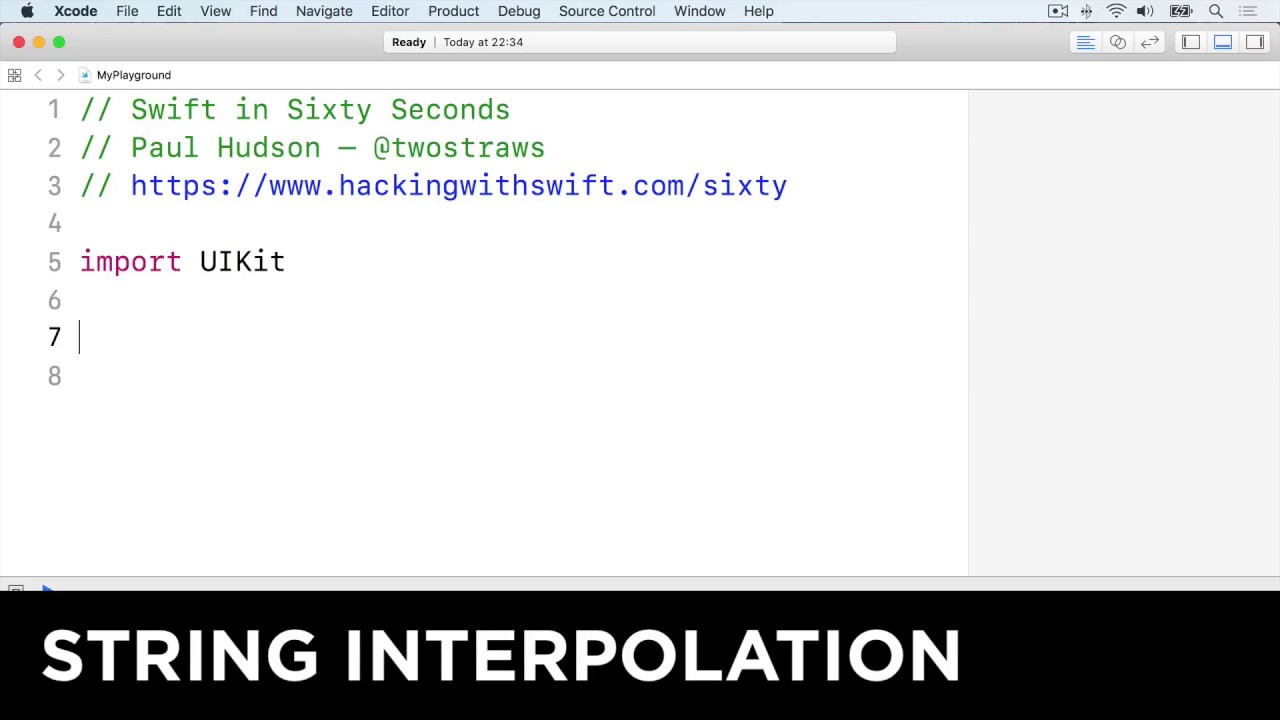 Xcode File Edit View Find Navigate Editor Product Debug Source Control Window Help

Ready | Today at 22:34

MyPlayground

1 // Swift in Sixty Seconds
2 // Paul Hudson — @twostraws
3 // https://www.hackingwithswift.com/sixty
4
5 import UIKit
6
7
8

STRING INTERPOLATION